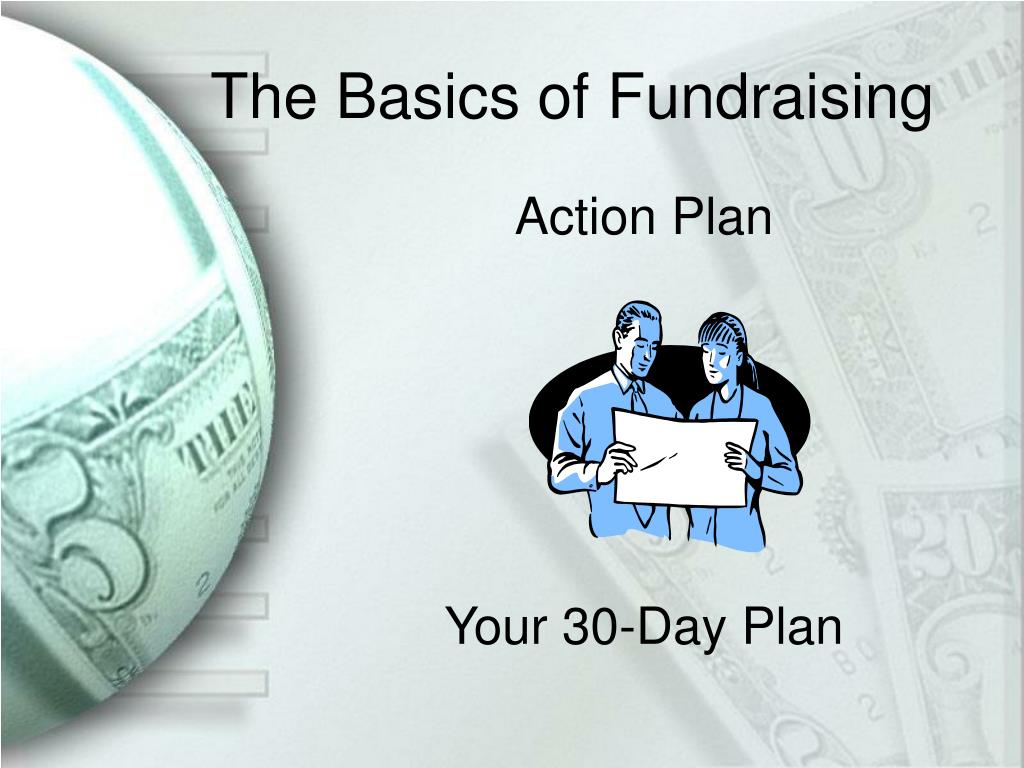 The Basics of Fundraising

Action Plan

Your 30-Day Plan